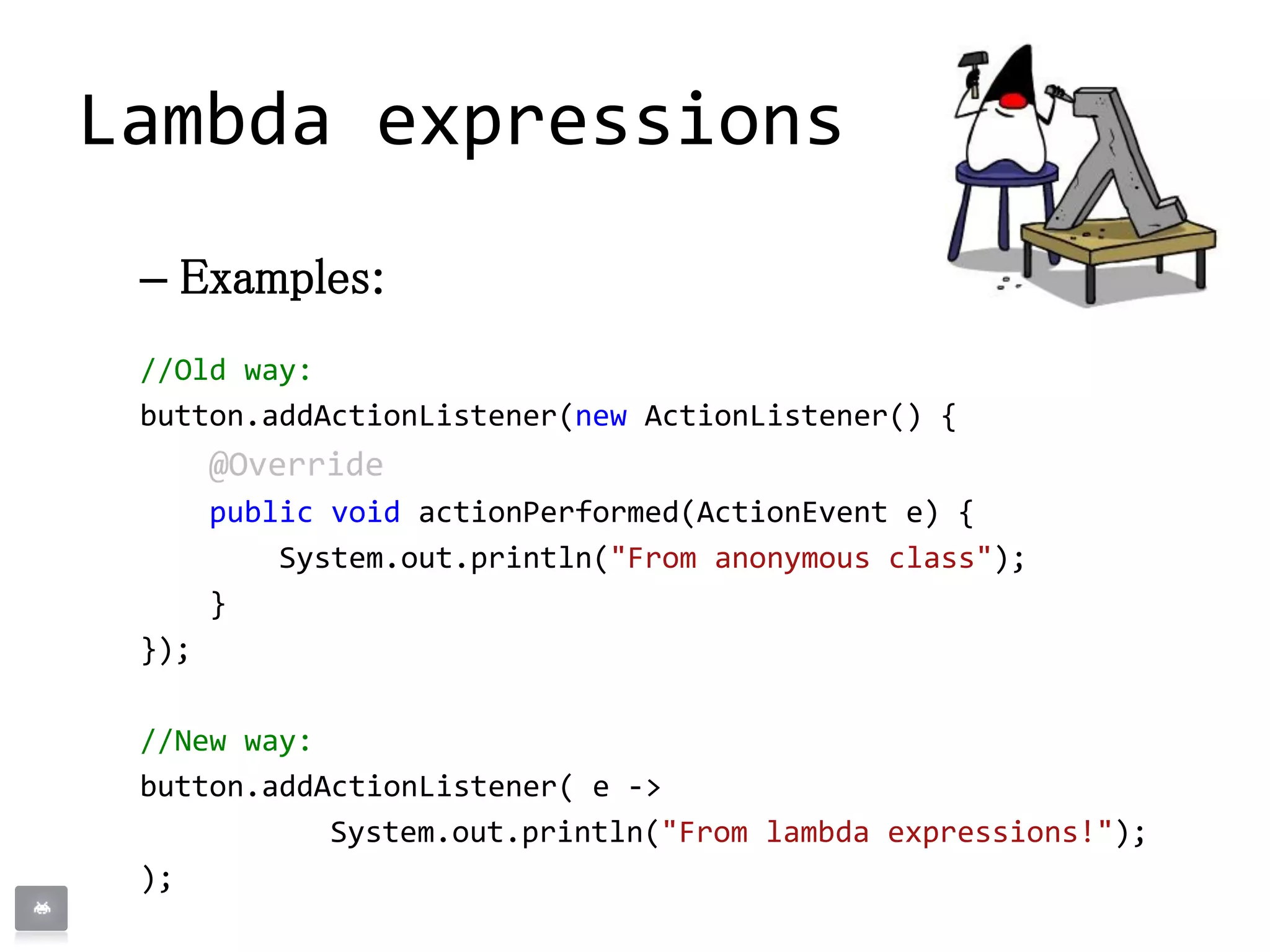 Lambda expressions

– Examples:

//Old way:
button.addActionListener(new ActionListener() {
    @Override
    public void actionPerformed(ActionEvent e) {
        System.out.println("From anonymous class");
    }
});

//New way:
button.addActionListener( e ->
            System.out.println("From lambda expressions!");
);